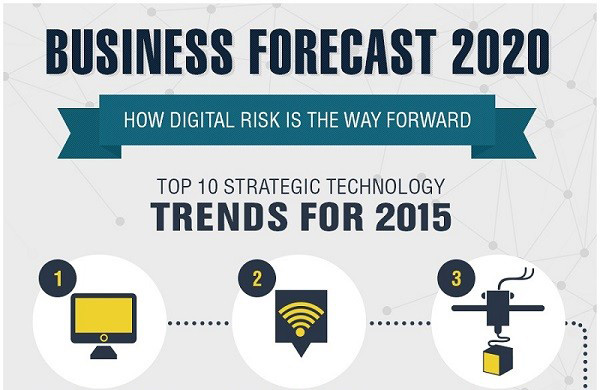 BUSINESS FORECAST 2020

HOW DIGITAL RISK IS THE WAY FORWARD

TOP 10 STRATEGIC TECHNOLOGY
TRENDS FOR 2015

1

2

3